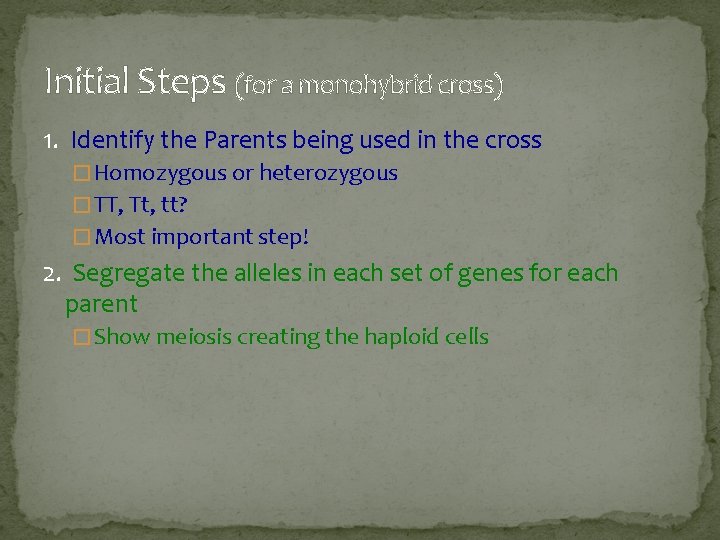 Initial Steps (for a monohybrid cross)

1. Identify the Parents being used in the cross

□ Homozygous or heterozygous

□ TT, Tt, tt?

□ Most important step!

2. Segregate the alleles in each set of genes for each parent

□ Show meiosis creating the haploid cells